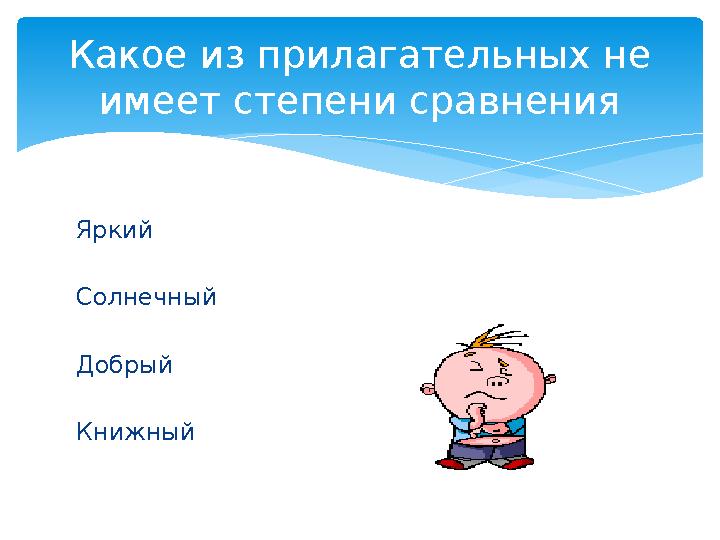 Какое из прилагательных не имеет степени сравнения

Яркий

Солнечный

Добрый

Книжный